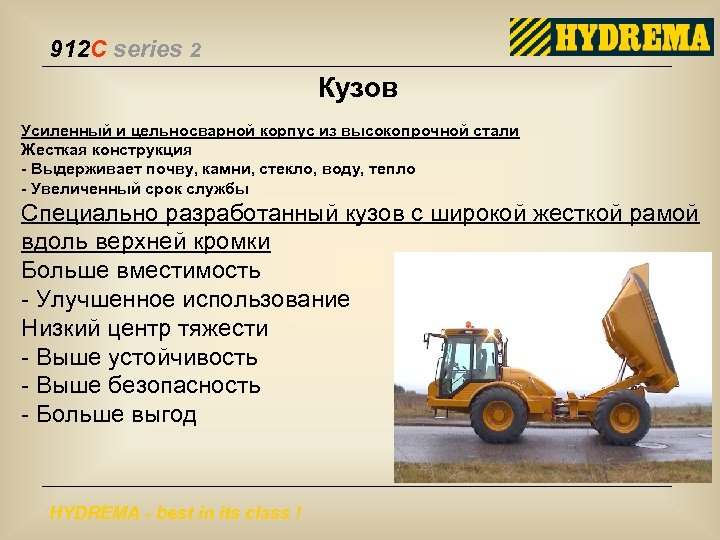 912C series 2

HYDREMA

Кузов

Усиленный и цельносварной корпус из высокопрочной стали
Жесткая конструкция
- Выдерживает почву, камни, стекло, воду, тепло
- Увеличенный срок службы

Специально разработанный кузов с широкой жесткой рамой вдоль верхней кромки
Больше вместимость
- Улучшенное использование
Низкий центр тяжести
- Выше устойчивость
- Выше безопасность
- Больше выгод

HYDREMA - best in its class !